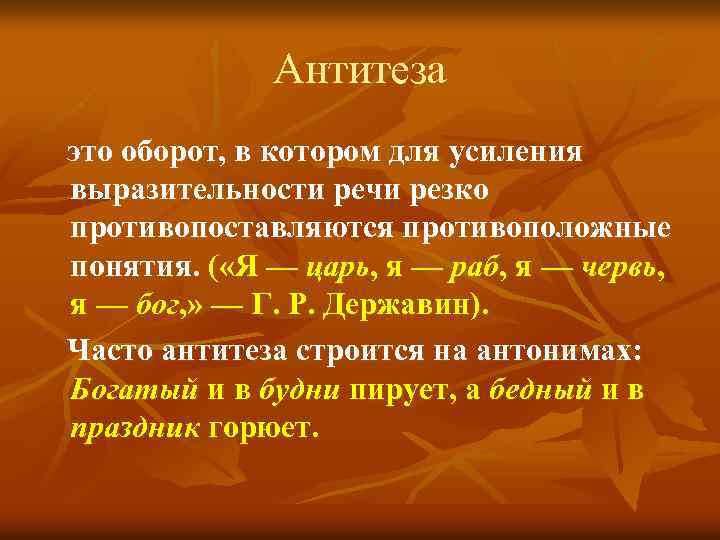 Антитеза

это оборот, в котором для усиления выразительности речи резко противопоставляются противоположные понятия. («Я — царь, я — раб, я — червь, я — бог,» — Г. Р. Державин).

Часто антитеза строится на антонимах: Богатый и в будни пирует, а бедный и в праздник горюет.